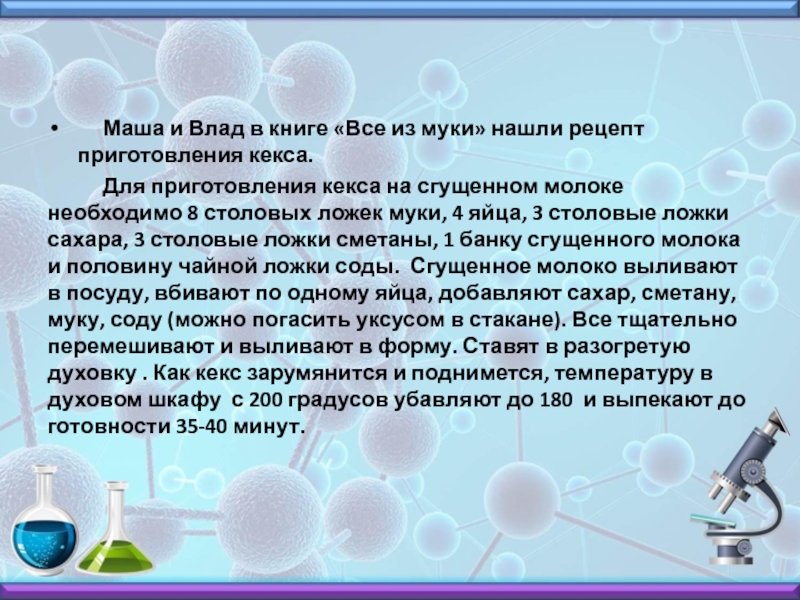 • Маша и Влад в книге «Все из муки» нашли рецепт приготовления кекса.

Для приготовления кекса на сгущенном молоке необходимо 8 столовых ложек муки, 4 яйца, 3 столовые ложки сахара, 3 столовые ложки сметаны, 1 банку сгущенного молока и половину чайной ложки соды. Сгущенное молоко выливают в посуду, вбивают по одному яйца, добавляют сахар, сметану, муку, соду (можно погасить уксусом в стакане). Все тщательно перемешивают и выливают в форму. Ставят в разогретую духовку . Как кекс зарумянится и поднимется, температуру в духовом шкафу с 200 градусов убавляют до 180 и выпекают до готовности 35-40 минут.